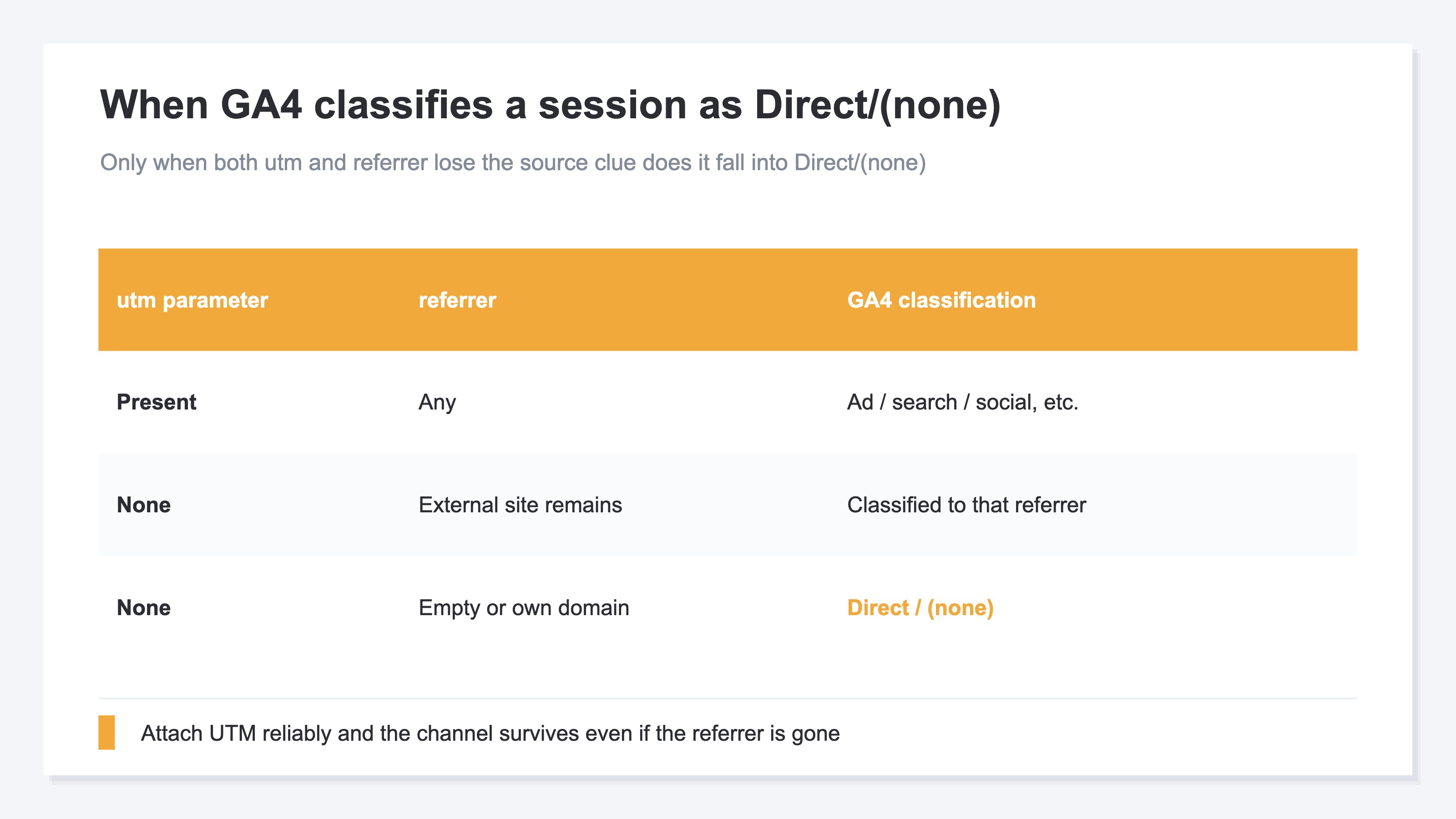 When GA4 classifies a session as Direct/(none)

Only when both utm and referrer lose the source clue does it fall into Direct/(none)

| utm parameter | referrer | GA4 classification |
|---|---|---|
| Present | Any | Ad / search / social, etc. |
| None | External site remains | Classified to that referrer |
| None | Empty or own domain | Direct / (none) |

Attach UTM reliably and the channel survives even if the referrer is gone